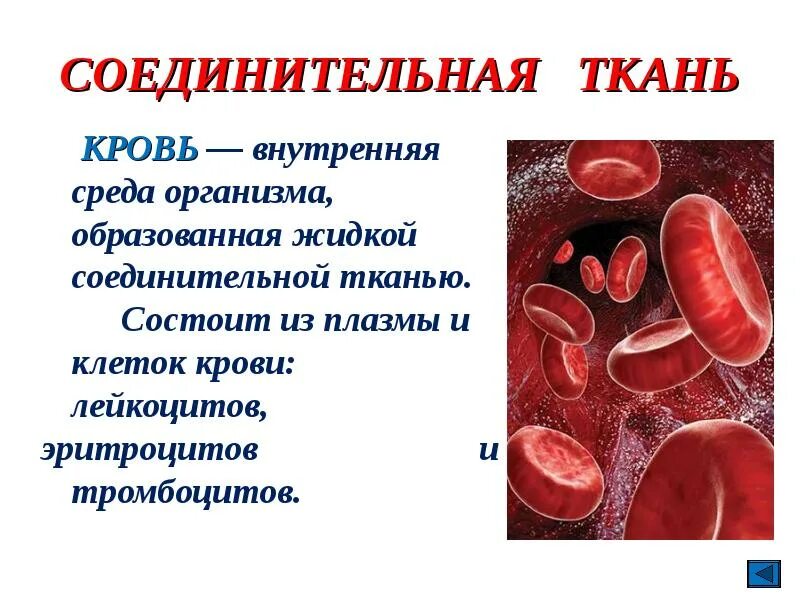 СОЕДИНИТЕЛЬНАЯ ТКАНЬ

КРОВЬ — внутренняя среда организма, образованная жидкой соединительной тканью.

Состоит из плазмы и клеток крови: лейкоцитов, эритроцитов и тромбоцитов.